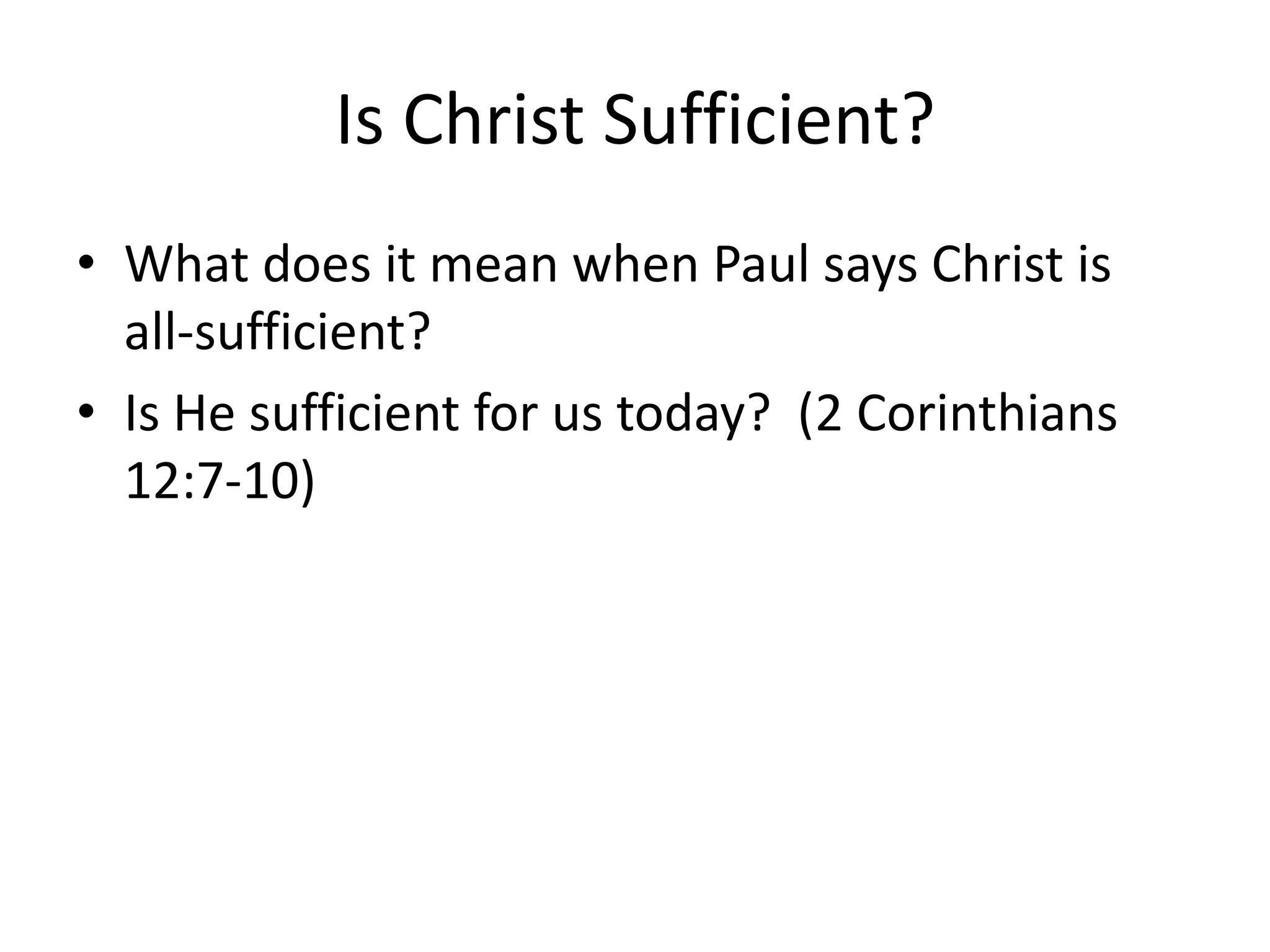 Is Christ Sufficient?

• What does it mean when Paul says Christ is all-sufficient?
• Is He sufficient for us today? (2 Corinthians 12:7-10)